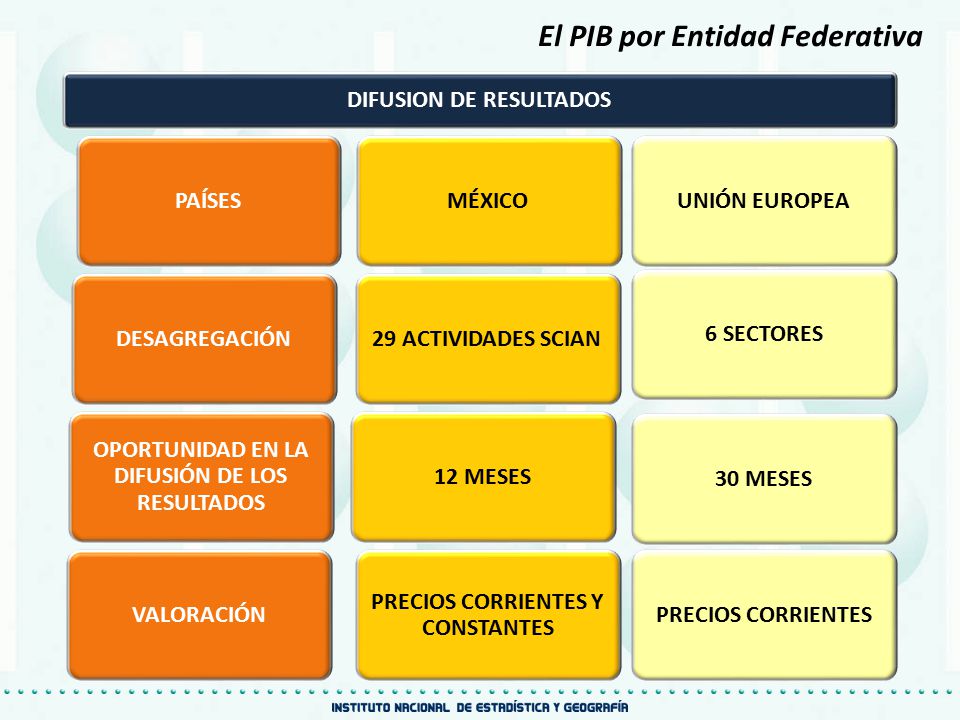 El PIB por Entidad Federativa

DIFUSION DE RESULTADOS

| PAÍSES | MÉXICO | UNIÓN EUROPEA |
|---|---|---|
| DESAGREGACIÓN | 29 ACTIVIDADES SCIAN | 6 SECTORES |
| OPORTUNIDAD EN LA DIFUSIÓN DE LOS RESULTADOS | 12 MESES | 30 MESES |
| VALORACIÓN | PRECIOS CORRIENTES Y CONSTANTES | PRECIOS CORRIENTES |

INSTITUTO NACIONAL DE ESTADÍSTICA Y GEOGRAFÍA